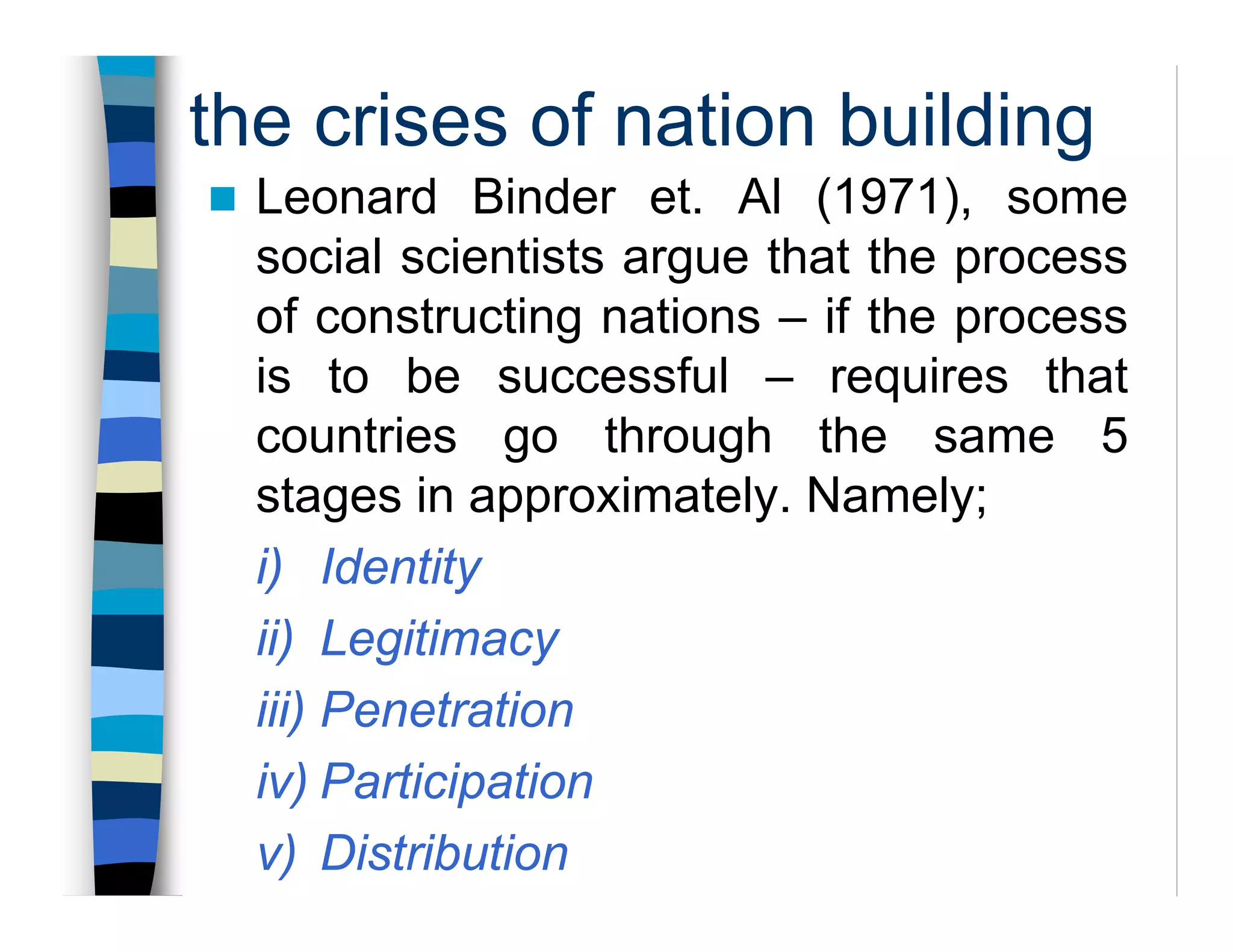 the crises of nation building

Leonard Binder et. Al (1971), some social scientists argue that the process of constructing nations – if the process is to be successful – requires that countries go through the same 5 stages in approximately. Namely;

i) Identity
ii) Legitimacy
iii) Penetration
iv) Participation
v) Distribution